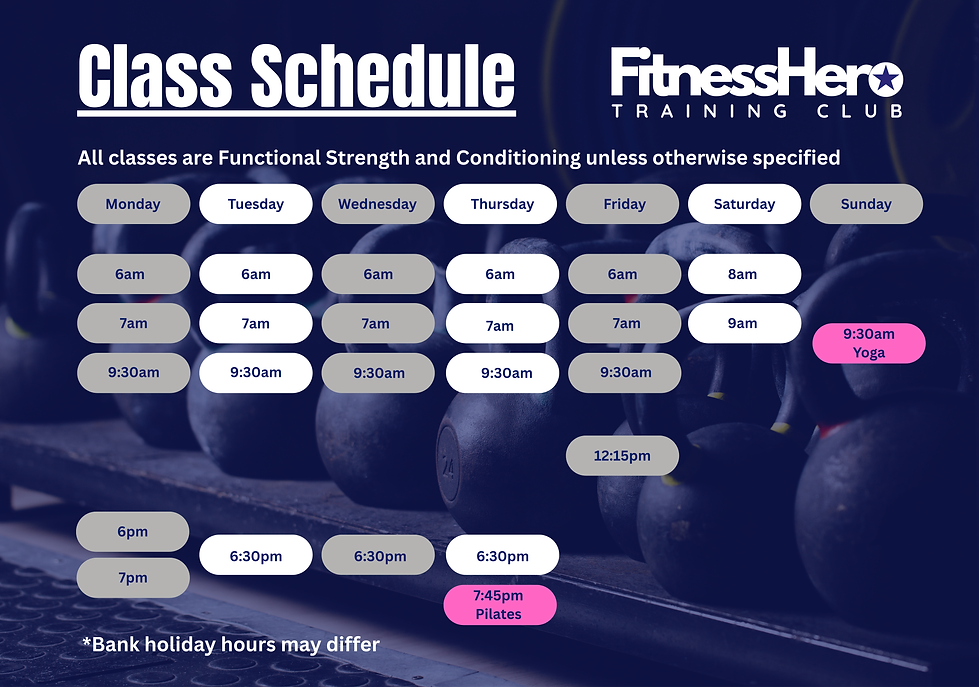 Class Schedule

FitnessHero TRAINING CLUB

All classes are Functional Strength and Conditioning unless otherwise specified

| Monday | Tuesday | Wednesday | Thursday | Friday | Saturday | Sunday |
|---|---|---|---|---|---|---|
| 6am | 6am | 6am | 6am | 6am | 8am | |
| 7am | 7am | 7am | 7am | 7am | 9am | 9:30am Yoga |
| 9:30am | 9:30am | 9:30am | 9:30am | 9:30am | | |
| | | | | 12:15pm | | |
| 6pm | 6:30pm | 6:30pm | 6:30pm | | | |
| 7pm | | | 7:45pm Pilates | | | |

*Bank holiday hours may differ